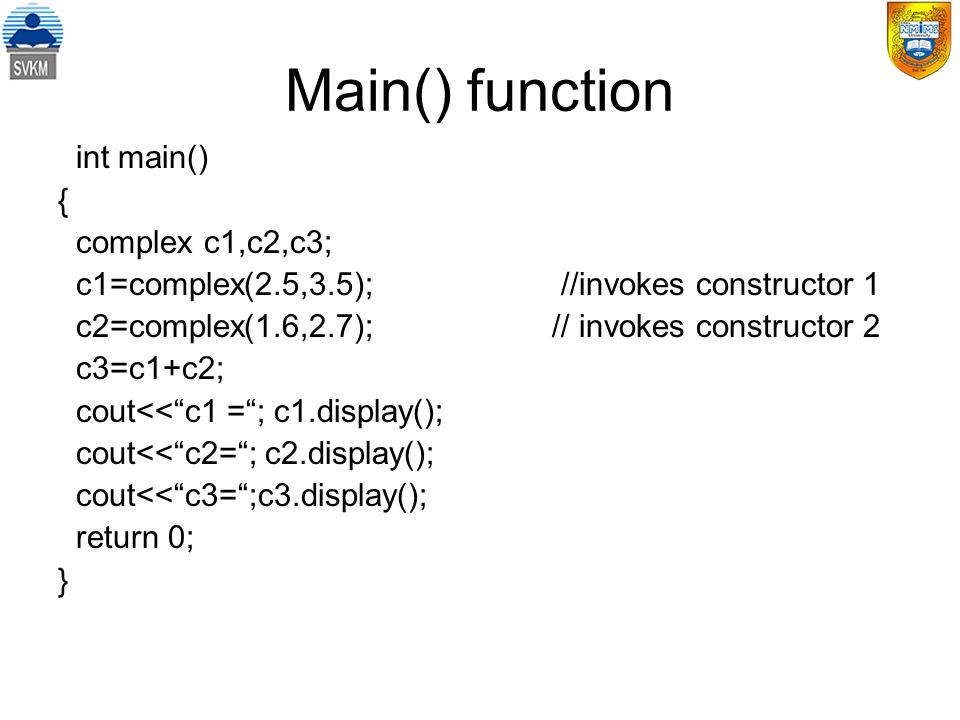 SVKM

NMIMS

Main() function

int main()
{
complex c1,c2,c3;
c1=complex(2.5,3.5); //invokes constructor 1
c2=complex(1.6,2.7); // invokes constructor 2
c3=c1+c2;
cout<<“c1 =“; c1.display();
cout<<“c2=“; c2.display();
cout<<“c3=“;c3.display();
return 0;
}